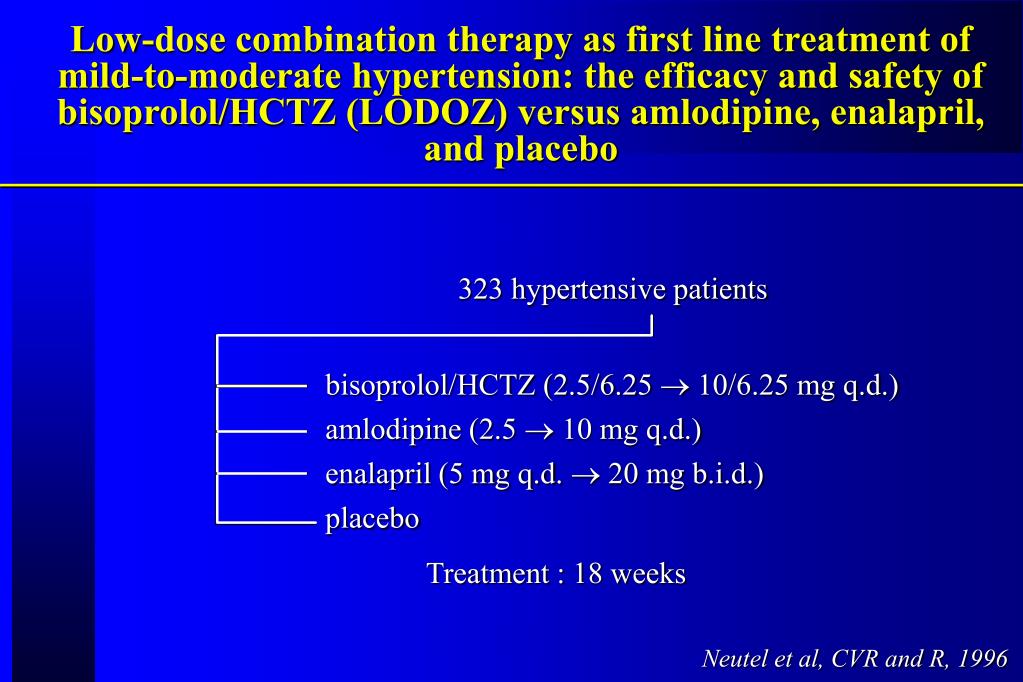 Low-dose combination therapy as first line treatment of mild-to-moderate hypertension: the efficacy and safety of bisoprolol/HCTZ (LODOZ) versus amlodipine, enalapril, and placebo

323 hypertensive patients

bisoprolol/HCTZ (2.5/6.25 $\rightarrow$ 10/6.25 mg q.d.)

amlodipine (2.5 $\rightarrow$ 10 mg q.d.)

enalapril (5 mg q.d. $\rightarrow$ 20 mg b.i.d.)

placebo

Treatment : 18 weeks

Neutel et al, CVR and R, 1996